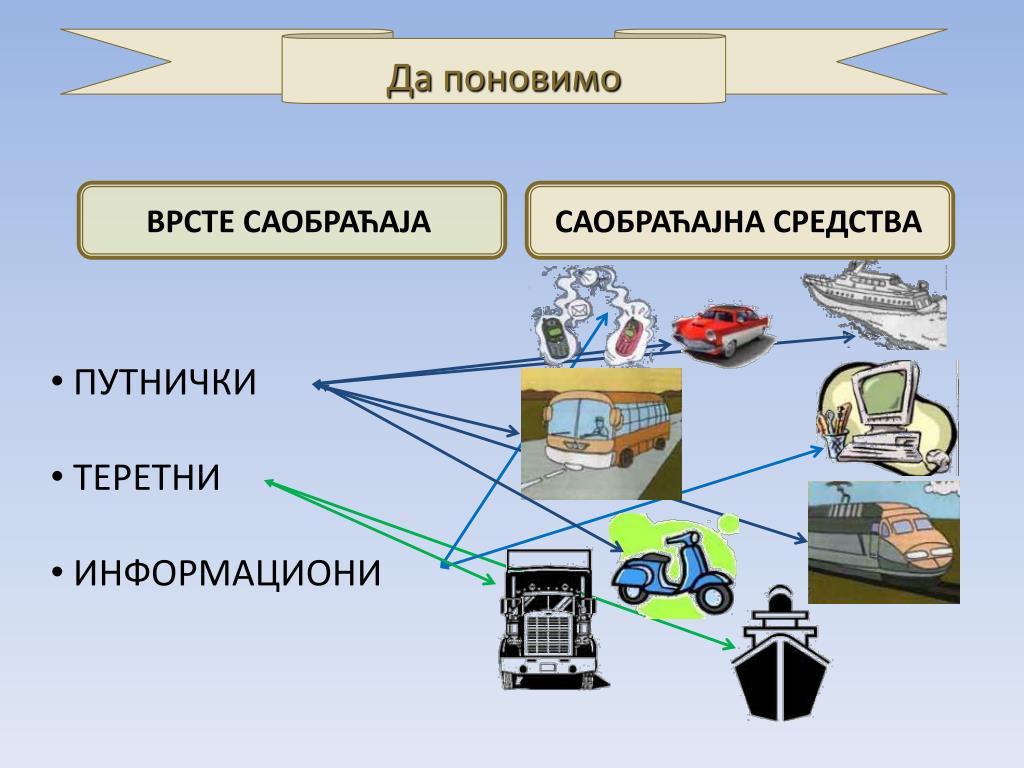 Да поновимо

ВРСТЕ САОБРАЋАЈА

САОБРАЋАЈНА СРЕДСТВА

• ПУТНИЧКИ

• ТЕРЕТНИ

• ИНФОРМАЦИОНИ